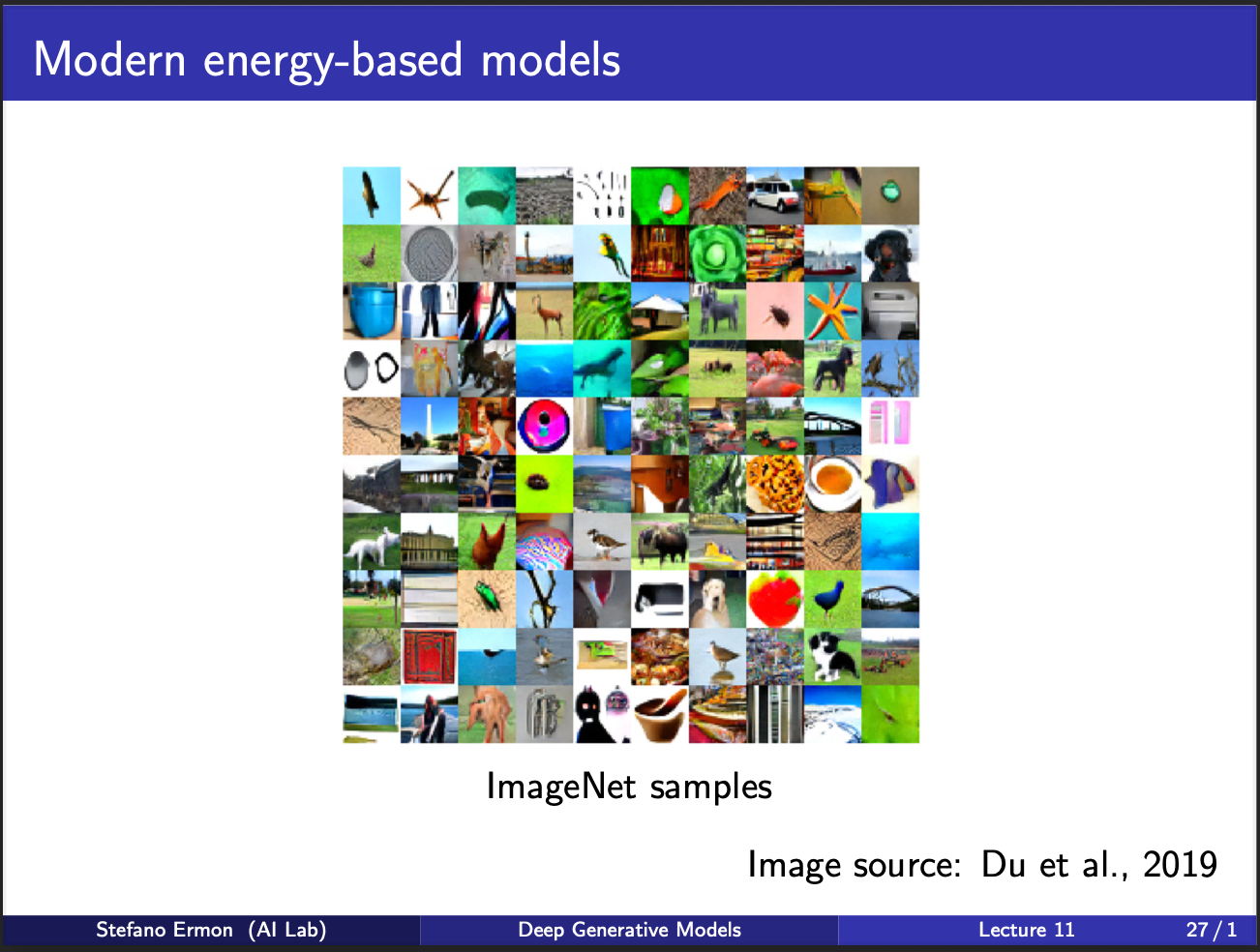 Modern energy-based models

ImageNet samples

Image source: Du et al., 2019

Stefano Ermon (AI Lab) Deep Generative Models Lecture 11 27 / 1